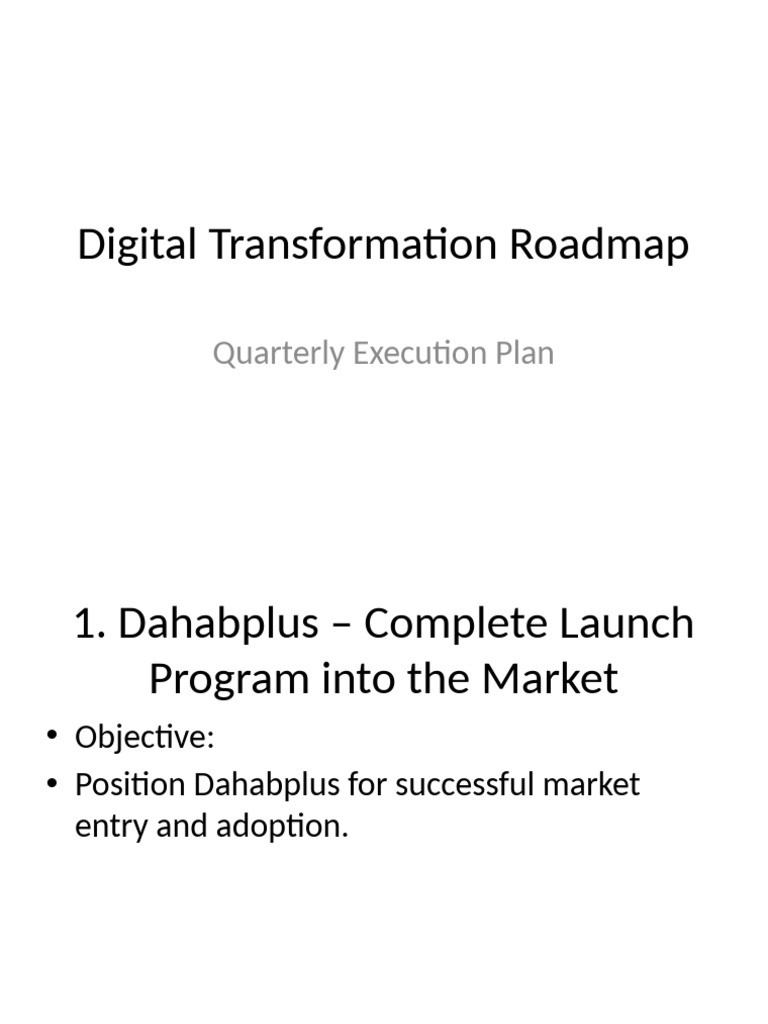 Digital Transformation Roadmap

Quarterly Execution Plan

1. Dahabplus – Complete Launch Program into the Market

• Objective:
• Position Dahabplus for successful market entry and adoption.